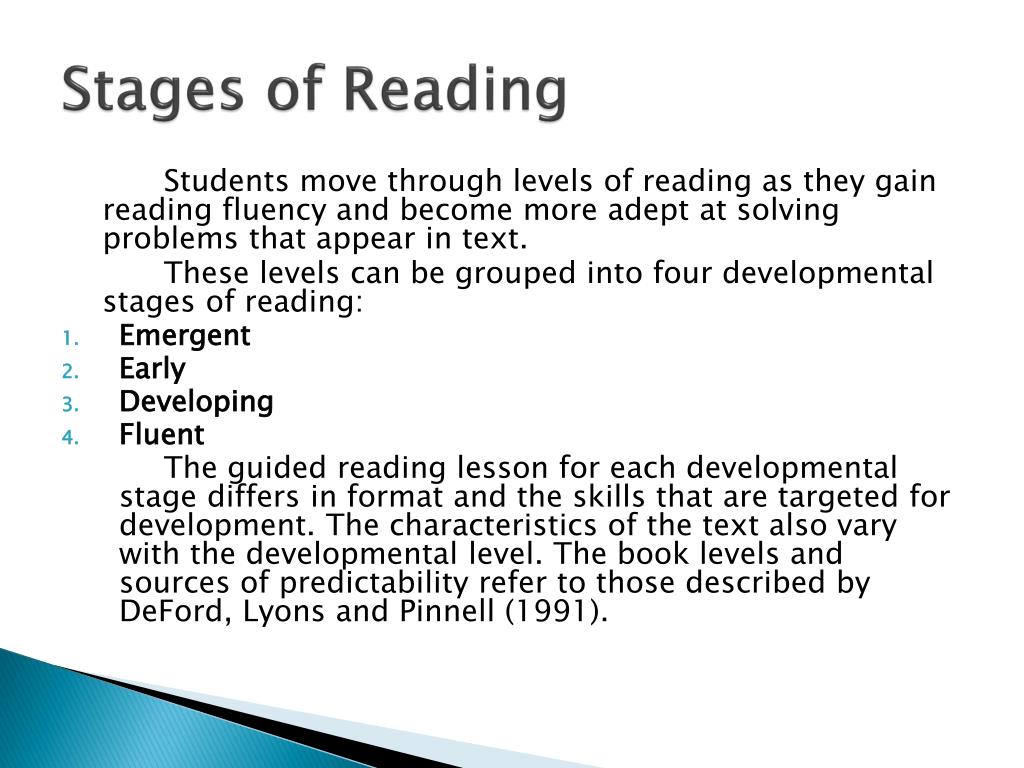 Stages of Reading

Students move through levels of reading as they gain reading fluency and become more adept at solving problems that appear in text.

These levels can be grouped into four developmental stages of reading:

1. Emergent
2. Early
3. Developing
4. Fluent

The guided reading lesson for each developmental stage differs in format and the skills that are targeted for development. The characteristics of the text also vary with the developmental level. The book levels and sources of predictability refer to those described by DeFord, Lyons and Pinnell (1991).